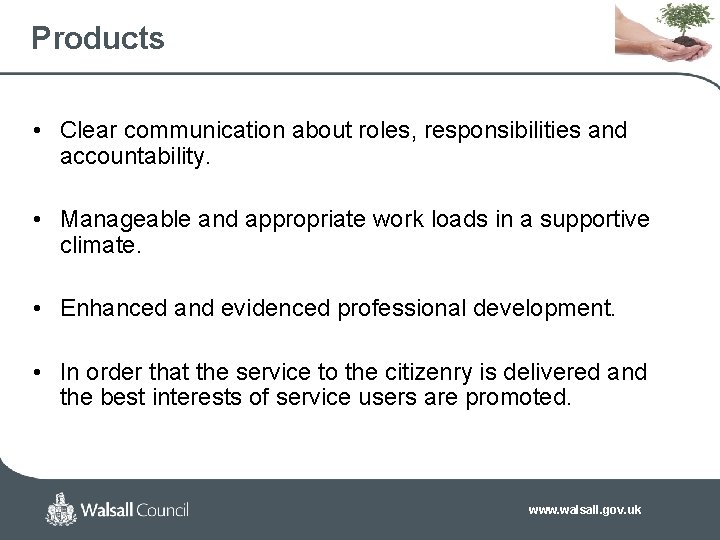 Products

• Clear communication about roles, responsibilities and accountability.

• Manageable and appropriate work loads in a supportive climate.

• Enhanced and evidenced professional development.

• In order that the service to the citizenry is delivered and the best interests of service users are promoted.

Walsall Council

www.walsall.gov.uk